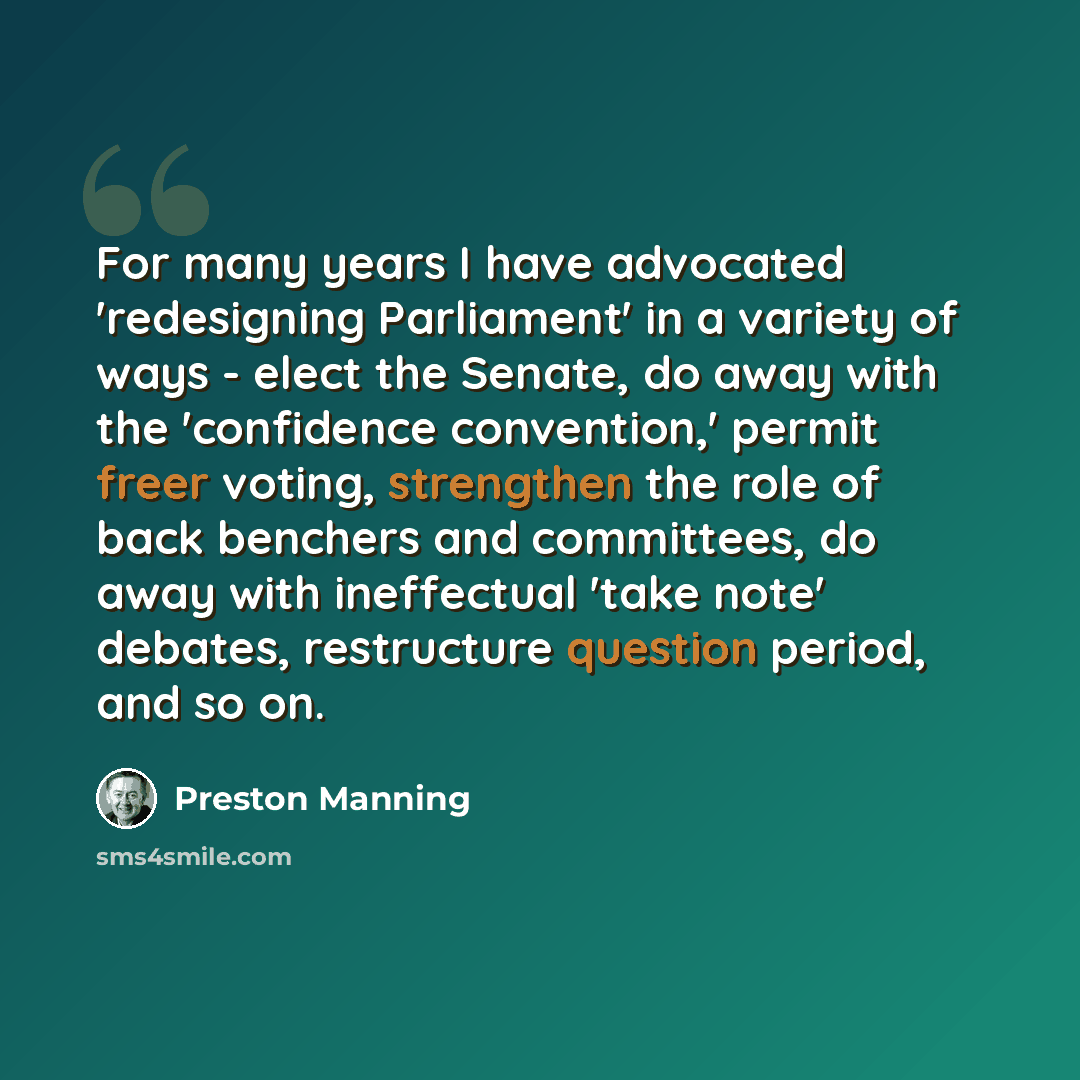 For many years I have advocated 'redesigning Parliament' in a variety of ways - elect the Senate, do away with the 'confidence convention,' permit freer voting, strengthen the role of back benchers and committees, do away with ineffectual 'take note' debates, restructure question period, and so on.

Preston Manning

sms4smile.com